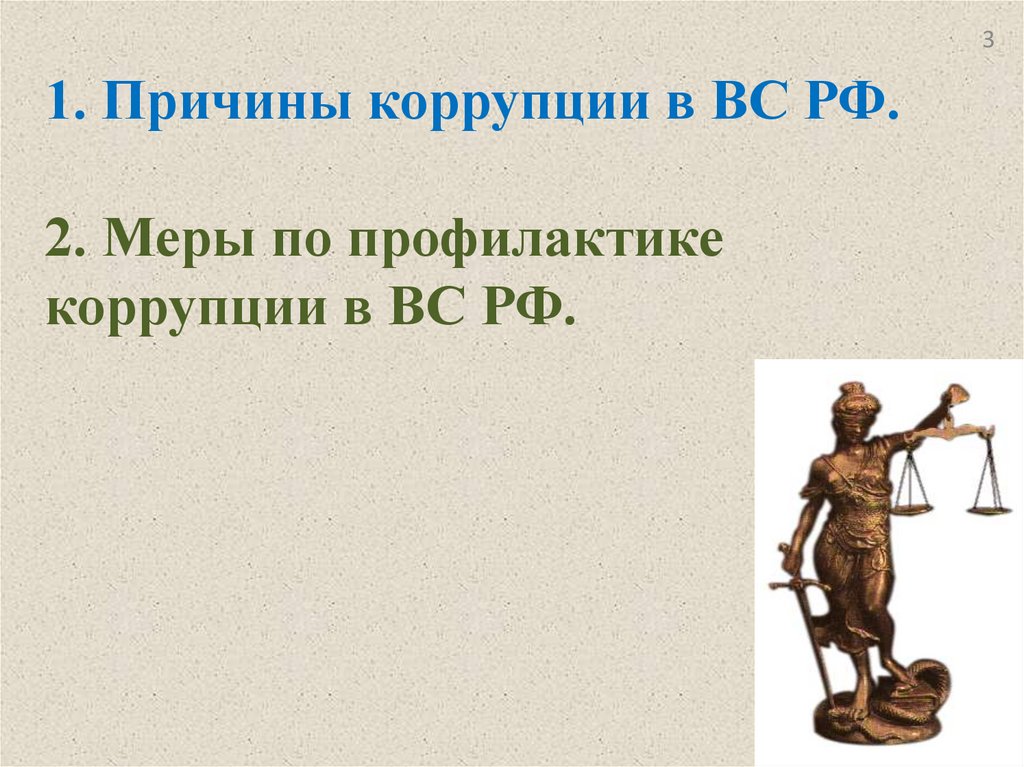 3

1. Причины коррупции в ВС РФ.

2. Меры по профилактике коррупции в ВС РФ.